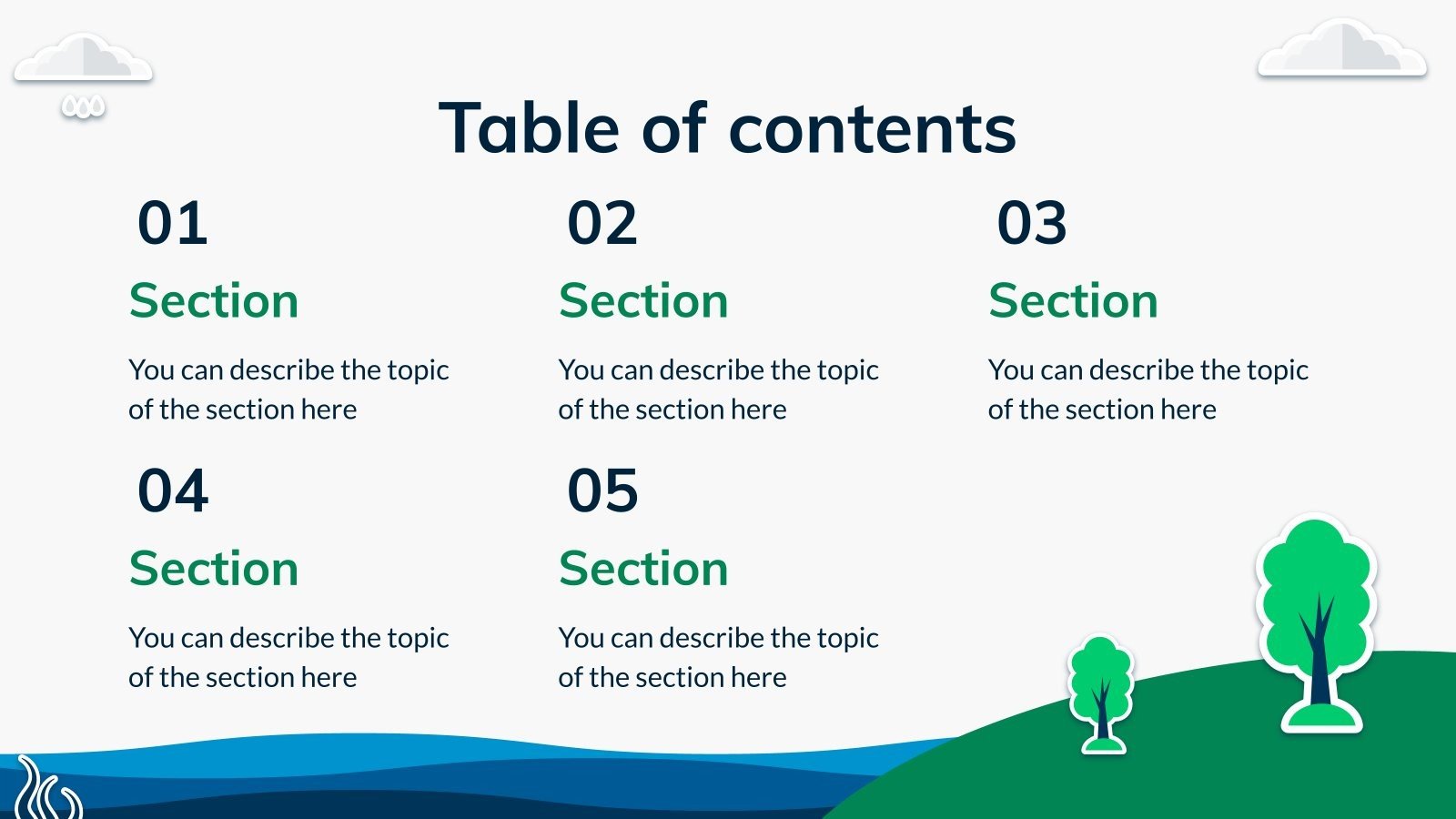 Table of contents

01

Section

You can describe the topic of the section here

02

Section

You can describe the topic of the section here

03

Section

You can describe the topic of the section here

04

Section

You can describe the topic of the section here

05

Section

You can describe the topic of the section here